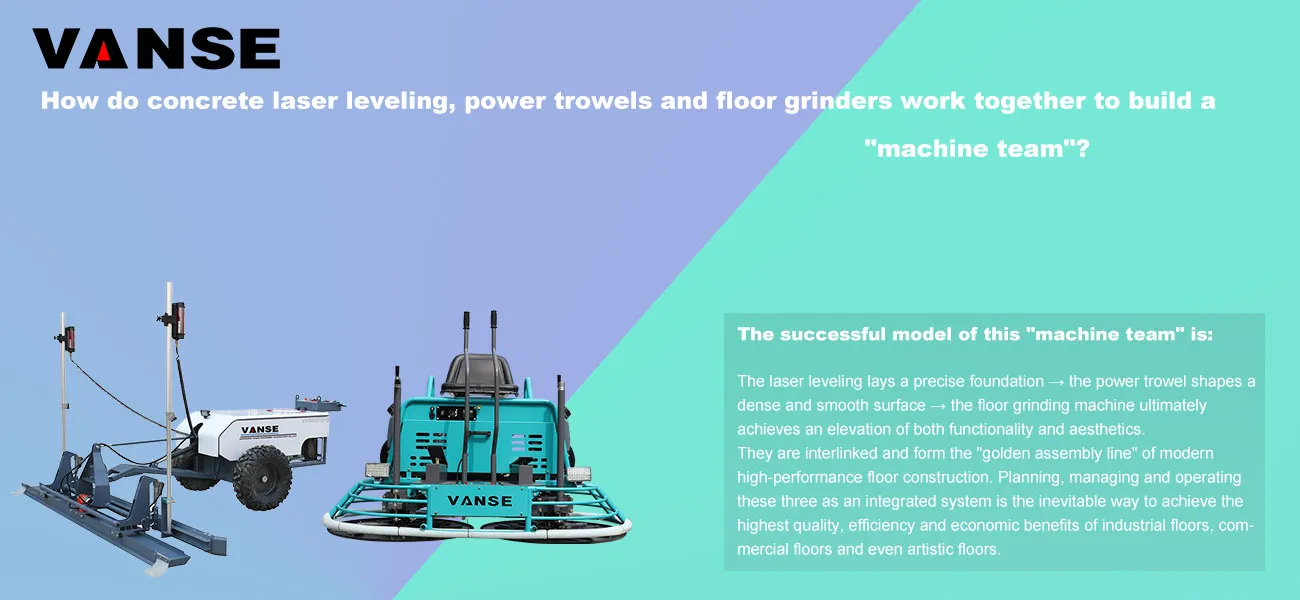 VANSE

How do concrete laser leveling, power trowels and floor grinders work together to build a "machine team"?

VANSE

VANSE

The successful model of this "machine team" is:

The laser leveling lays a precise foundation → the power trowel shapes a dense and smooth surface → the floor grinding machine ultimately achieves an elevation of both functionality and aesthetics.
They are interlinked and form the "golden assembly line" of modern high-performance floor construction. Planning, managing and operating these three as an integrated system is the inevitable way to achieve the highest quality, efficiency and economic benefits of industrial floors, commercial floors and even artistic floors.